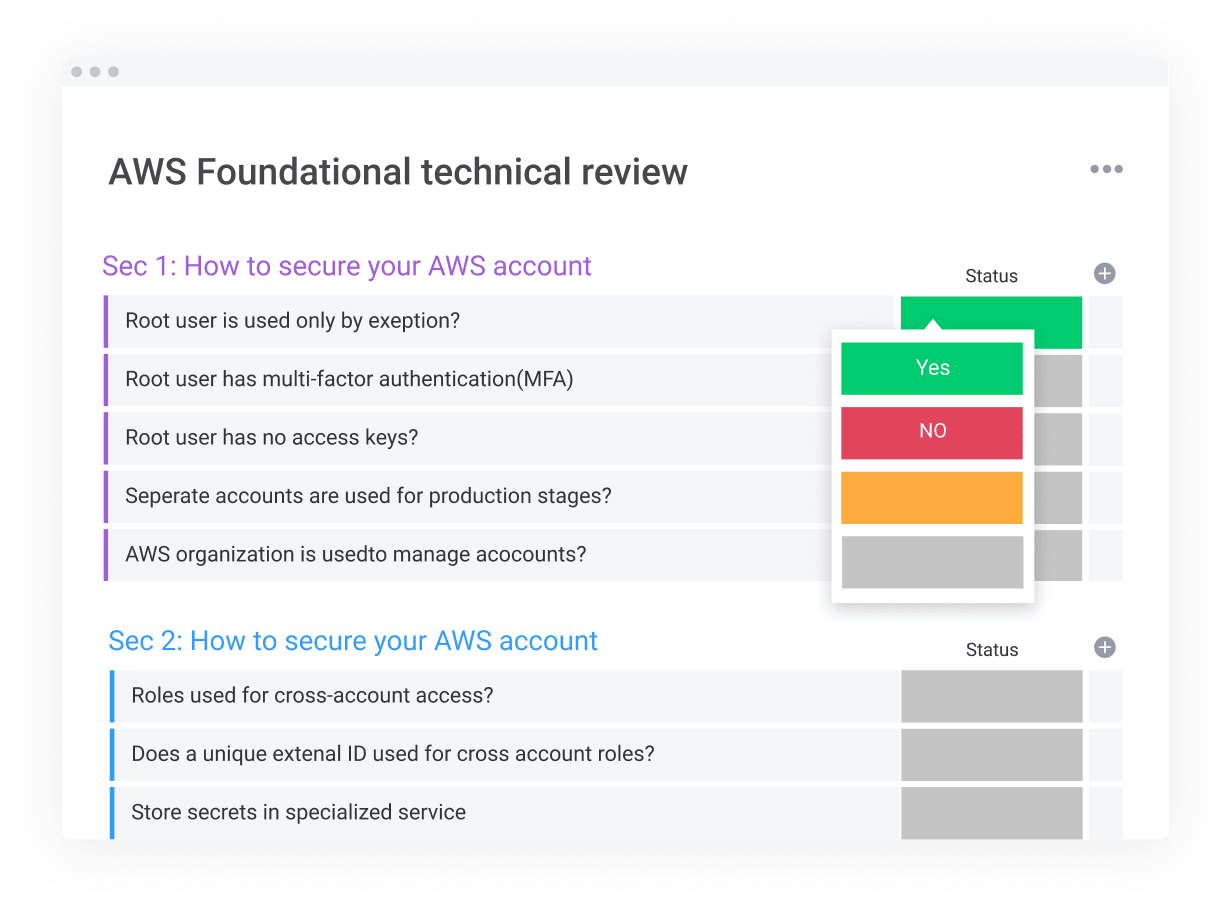 AWS Foundational technical review

Sec 1: How to secure your AWS account

Status

Root user is used only by exeption?

Root user has multi-factor authentication(MFA)

Root user has no access keys?

Seperate accounts are used for production stages?

AWS organization is usedto manage acocounts?

Yes

NO

Sec 2: How to secure your AWS account

Status

Roles used for cross-account access?

Does a unique extenal ID used for cross account roles?

Store secrets in specialized service